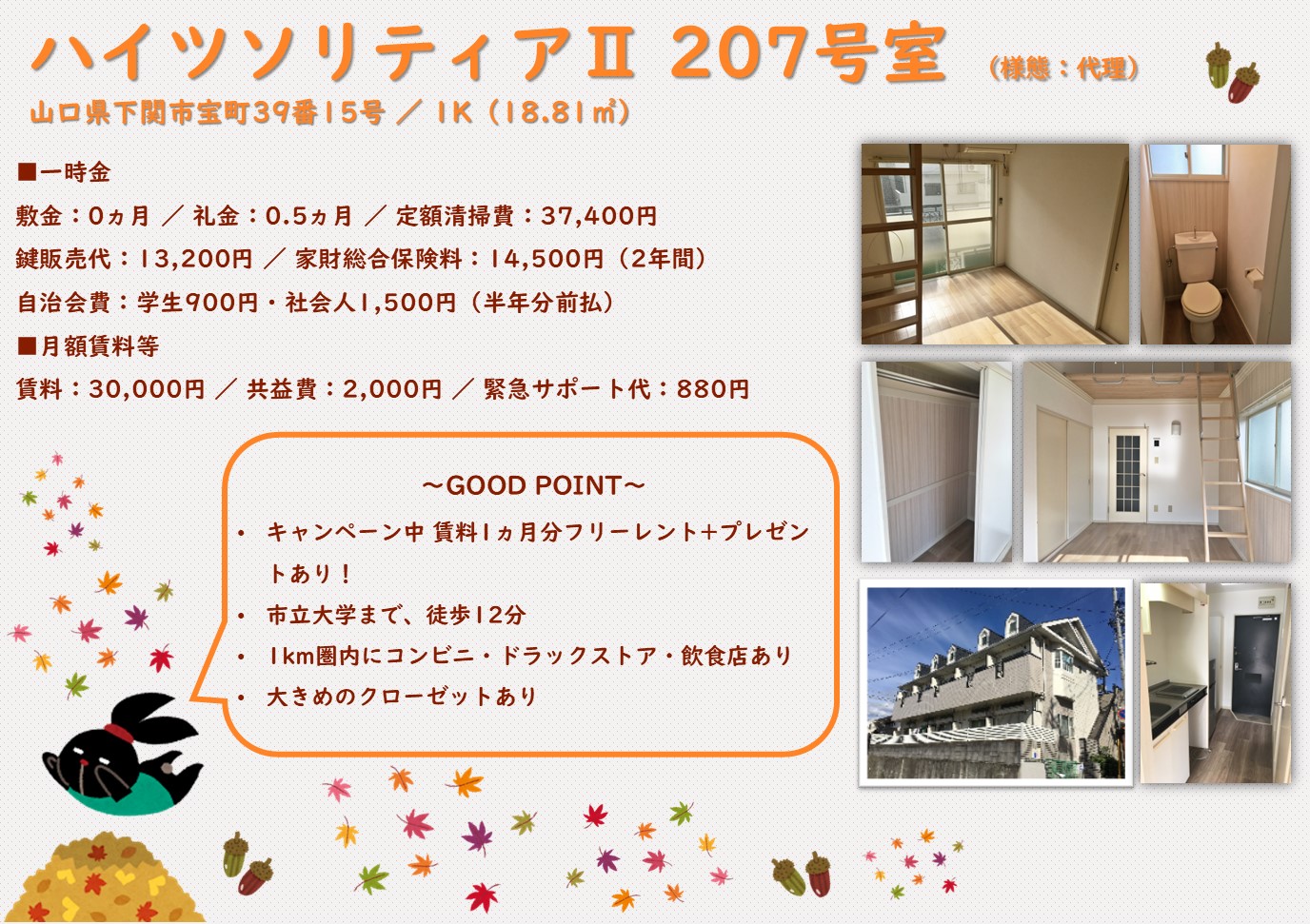 ハイツソリティアⅡ 207号室 （様態：代理）

山口県下関市宝町39番15号 ／ 1K（18.81㎡）

■一時金

敷金：0ヵ月 ／ 礼金：0.5ヵ月 ／ 定額清掃費：37,400円

鍵販売代：13,200円 ／ 家財総合保険料：14,500円（2年間）

自治会費：学生900円・社会人1,500円（半年分前払）

■月額賃料等

賃料：30,000円 ／ 共益費：2,000円 ／ 緊急サポート代：880円

～GOOD POINT～

• キャンペーン中 賃料1ヵ月分フリーレント+プレゼントあり！

• 市立大学まで、徒歩12分

• 1km圏内にコンビニ・ドラックストア・飲食店あり

• 大きめのクローゼットあり